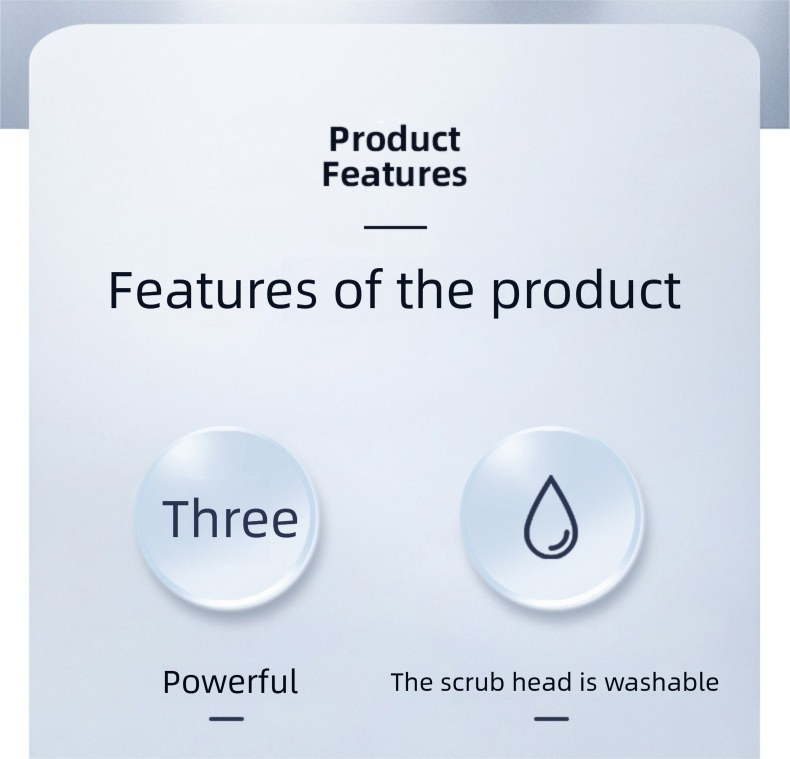 Product Features

Features of the product

Three

Powerful

The scrub head is washable